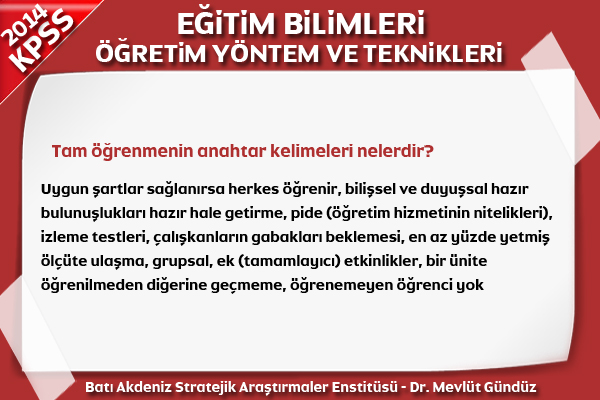 2014 KPSS

EĞİTİM BİLİMLERİ
ÖĞRETİM YÖNTEM VE TEKNİKLERİ

Tam öğrenmenin anahtar kelimeleri nelerdir?

Uygun şartlar sağlanırsa herkes öğrenir, bilişsel ve duyuşsal hazır bulunuşlukları hazır hale getirme, pide (öğretim hizmetinin nitelikleri), izleme testleri, çalışkanların gabakları beklemesi, en az yüzde yetmiş ölçüte ulaşma, grupsal, ek (tamamlayıcı) etkinlikler, bir ünite öğrenilmeden diğerine geçmeme, öğrenemeyen öğrenci yok

Batı Akdeniz Stratejik Araştırmaler Enstitüsü - Dr. Mevlüt Gündüz